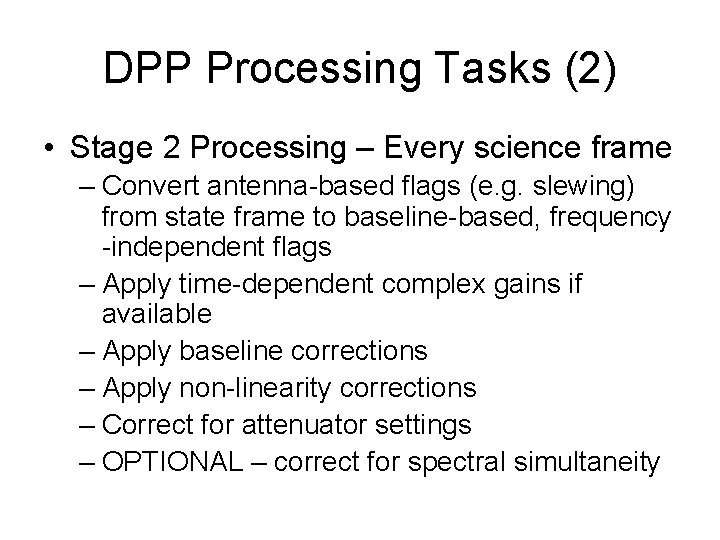 DPP Processing Tasks (2)

• Stage 2 Processing – Every science frame
– Convert antenna-based flags (e.g. slewing) from state frame to baseline-based, frequency -independent flags
– Apply time-dependent complex gains if available
– Apply baseline corrections
– Apply non-linearity corrections
– Correct for attenuator settings
– OPTIONAL – correct for spectral simultaneity